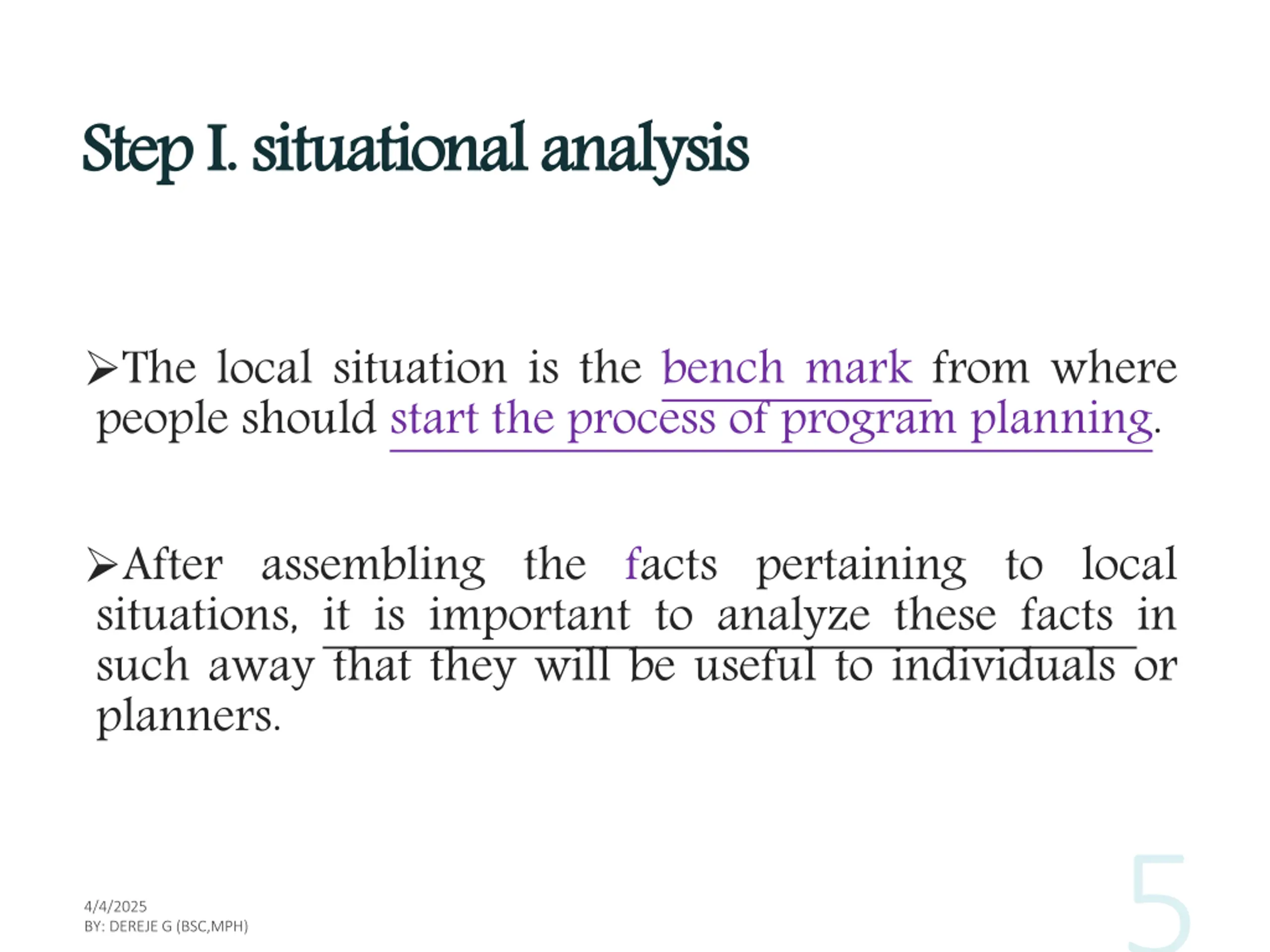 Step I. situational analysis

➢The local situation is the bench mark from where people should start the process of program planning.

➢After assembling the facts pertaining to local situations, it is important to analyze these facts in such away that they will be useful to individuals or planners.

4/4/2025
BY: DEREJE G (BSC,MPH)

5